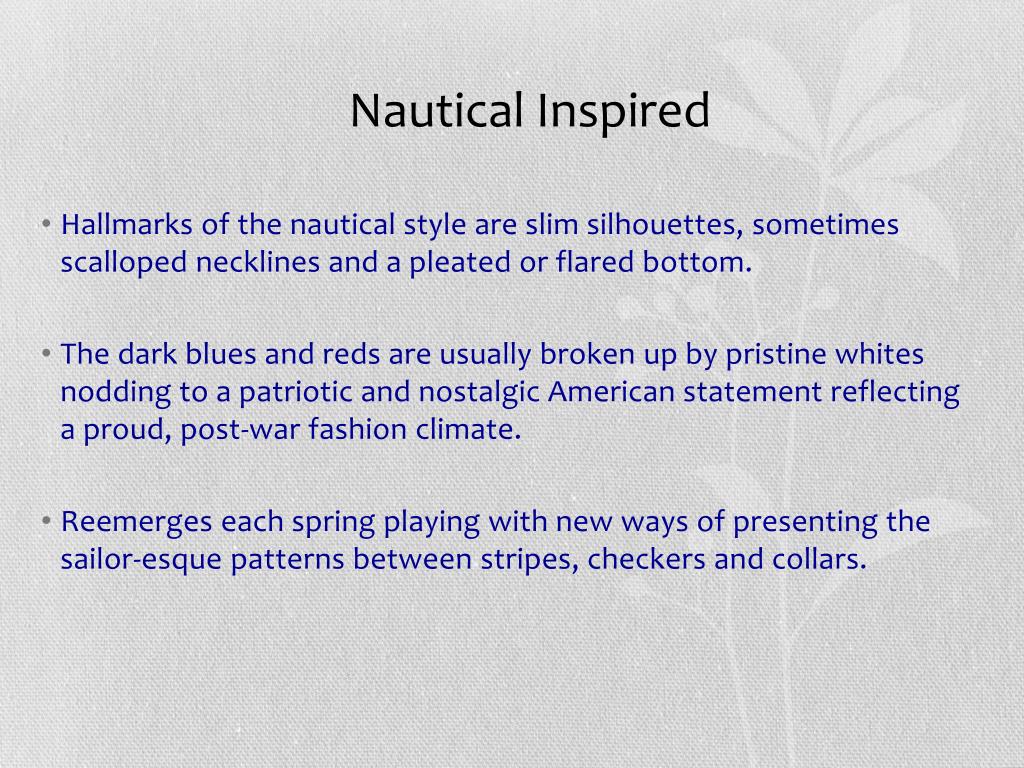 Nautical Inspired

• Hallmarks of the nautical style are slim silhouettes, sometimes scalloped necklines and a pleated or flared bottom.

• The dark blues and reds are usually broken up by pristine whites nodding to a patriotic and nostalgic American statement reflecting a proud, post-war fashion climate.

• Reemerges each spring playing with new ways of presenting the sailor-esque patterns between stripes, checkers and collars.